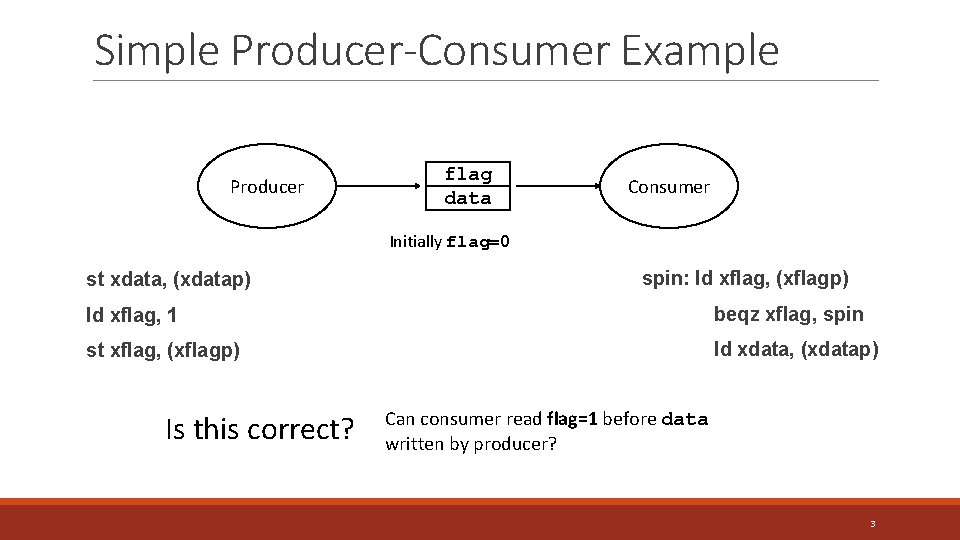 Simple Producer-Consumer Example

Producer

flag
data

Consumer

Initially flag=0

st xdata, (xdatap)

ld xflag, 1

st xflag, (xflagp)

spin: ld xflag, (xflagp)

beqz xflag, spin

ld xdata, (xdatap)

Is this correct?

Can consumer read flag=1 before data written by producer?

3